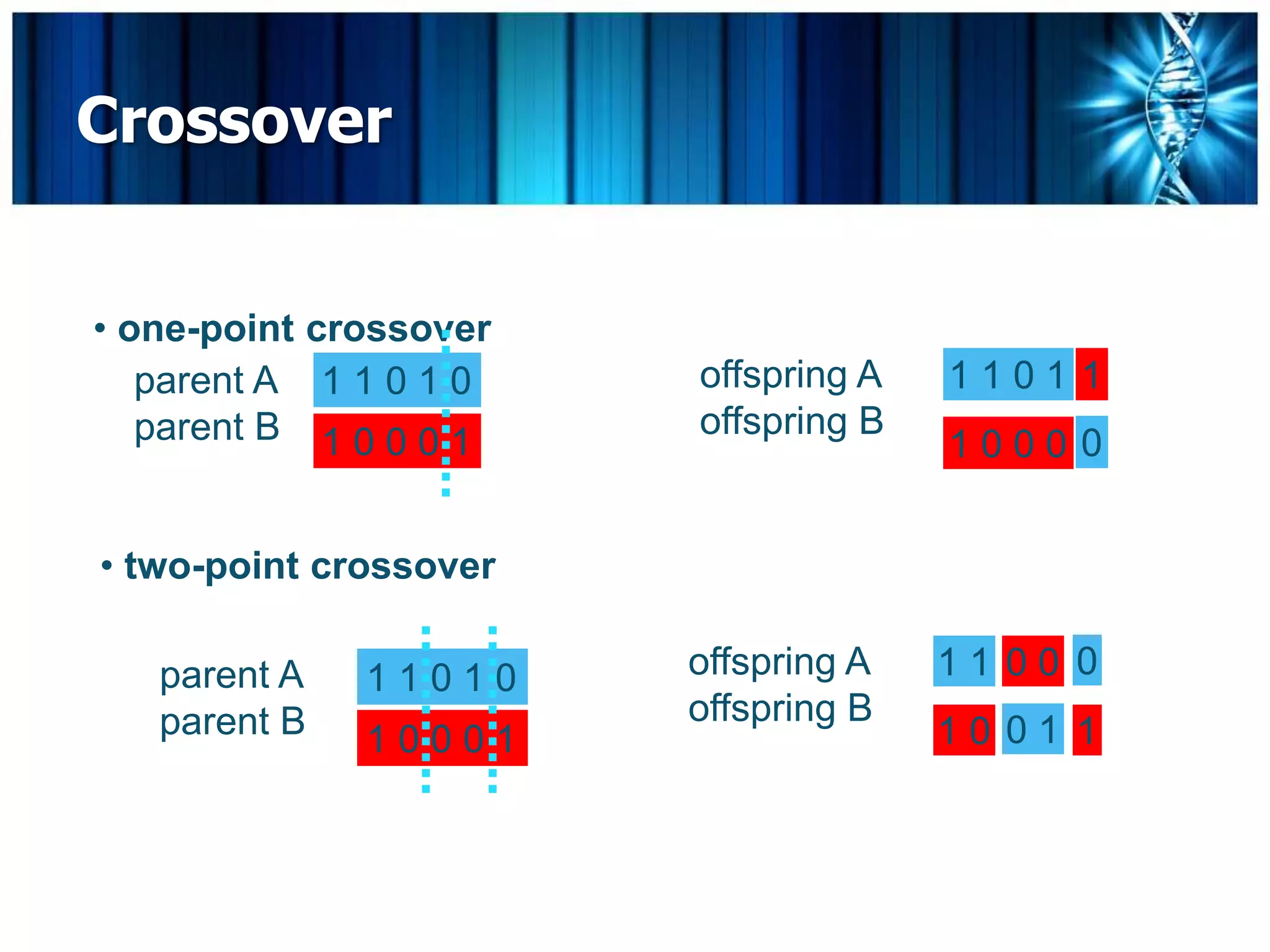 Crossover

• one-point crossover

parent A 1 1 0 1 0
parent B 1 0 0 0 1

offspring A 1 1 0 1 1
offspring B 1 0 0 0 0

• two-point crossover

parent A 1 1 0 1 0
parent B 1 0 0 0 1

offspring A 1 1 0 0 0
offspring B 1 0 0 1 1